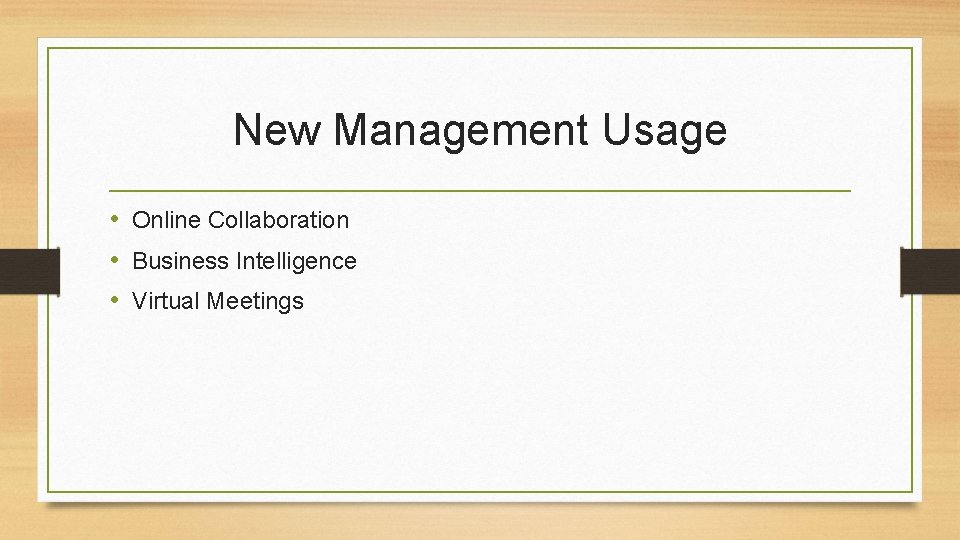 New Management Usage

• Online Collaboration
• Business Intelligence
• Virtual Meetings